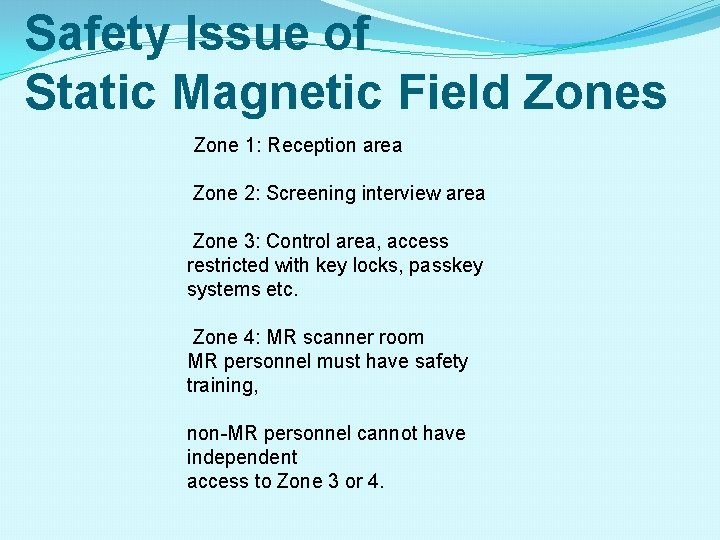 Safety Issue of
Static Magnetic Field Zones

Zone 1: Reception area

Zone 2: Screening interview area

Zone 3: Control area, access restricted with key locks, passkey systems etc.

Zone 4: MR scanner room
MR personnel must have safety training,

non-MR personnel cannot have independent
access to Zone 3 or 4.